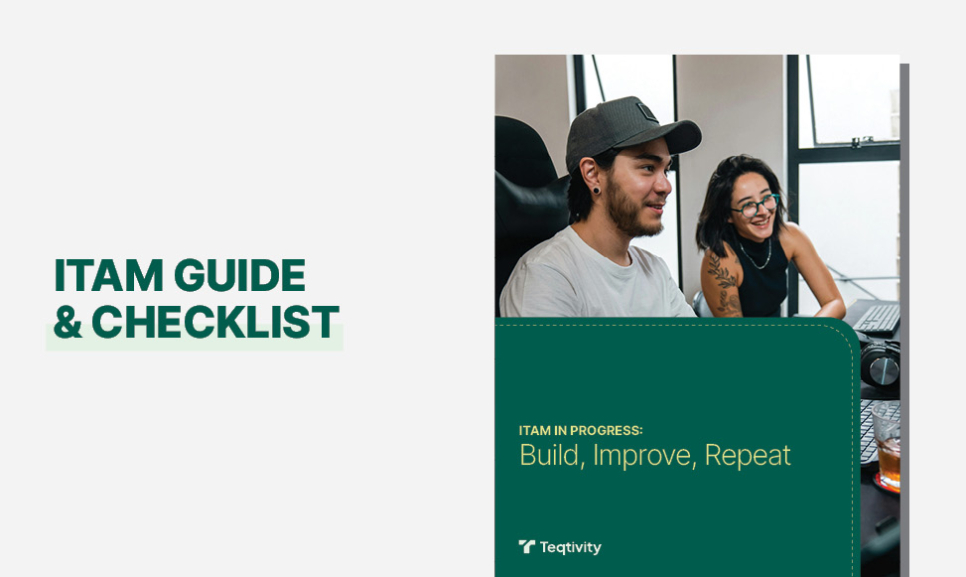 ITAM GUIDE
& CHECKLIST

ITAM IN PROGRESS:
Build, Improve, Repeat

Teqtivity